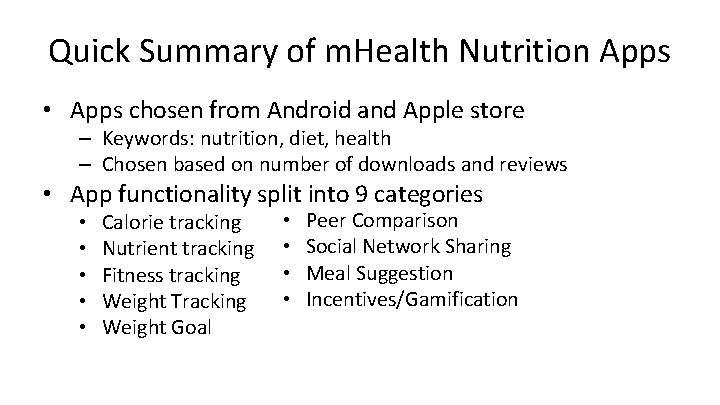 Quick Summary of mHealth Nutrition Apps

• Apps chosen from Android and Apple store
  – Keywords: nutrition, diet, health
  – Chosen based on number of downloads and reviews
• App functionality split into 9 categories
  • Calorie tracking
  • Nutrient tracking
  • Fitness tracking
  • Weight Tracking
  • Weight Goal

  • Peer Comparison
  • Social Network Sharing
  • Meal Suggestion
  • Incentives/Gamification